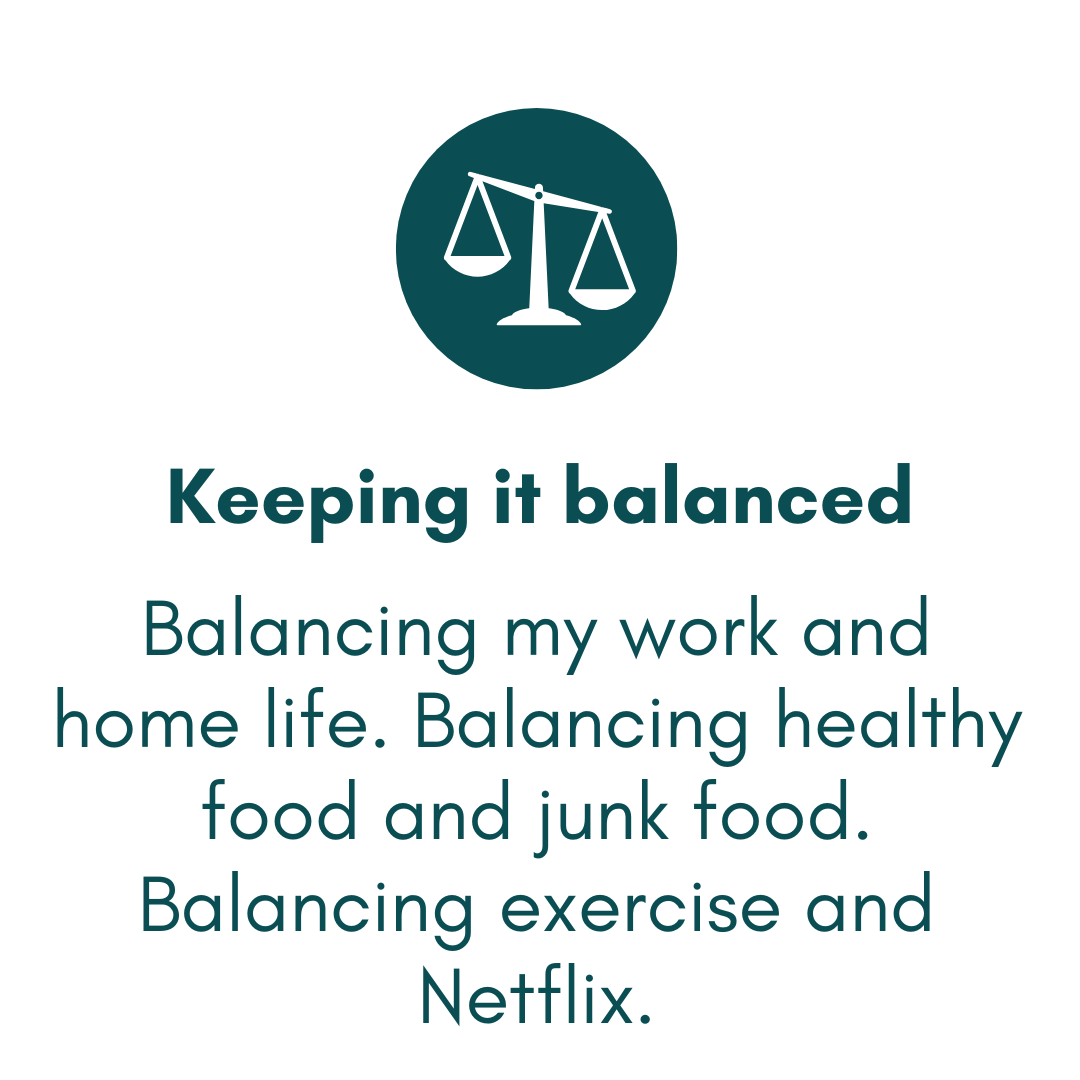 Keeping it balanced

Balancing my work and home life. Balancing healthy food and junk food. Balancing exercise and Netflix.